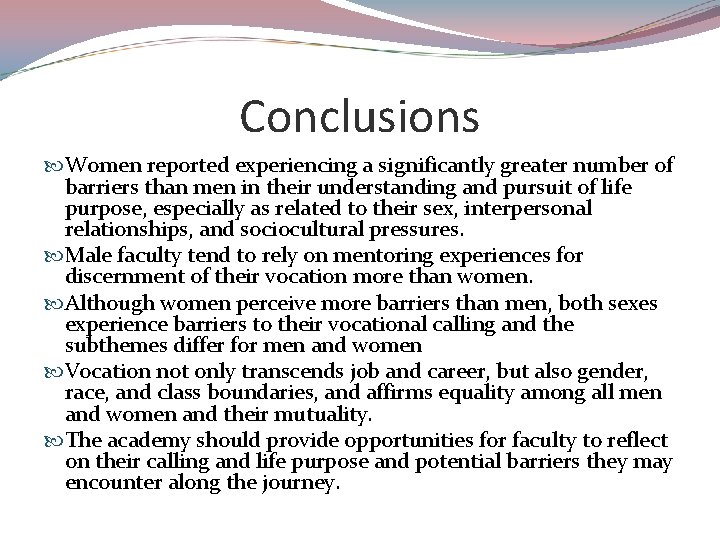 Conclusions

Women reported experiencing a significantly greater number of barriers than men in their understanding and pursuit of life purpose, especially as related to their sex, interpersonal relationships, and sociocultural pressures.

Male faculty tend to rely on mentoring experiences for discernment of their vocation more than women.

Although women perceive more barriers than men, both sexes experience barriers to their vocational calling and the subthemes differ for men and women

Vocation not only transcends job and career, but also gender, race, and class boundaries, and affirms equality among all men and women and their mutuality.

The academy should provide opportunities for faculty to reflect on their calling and life purpose and potential barriers they may encounter along the journey.